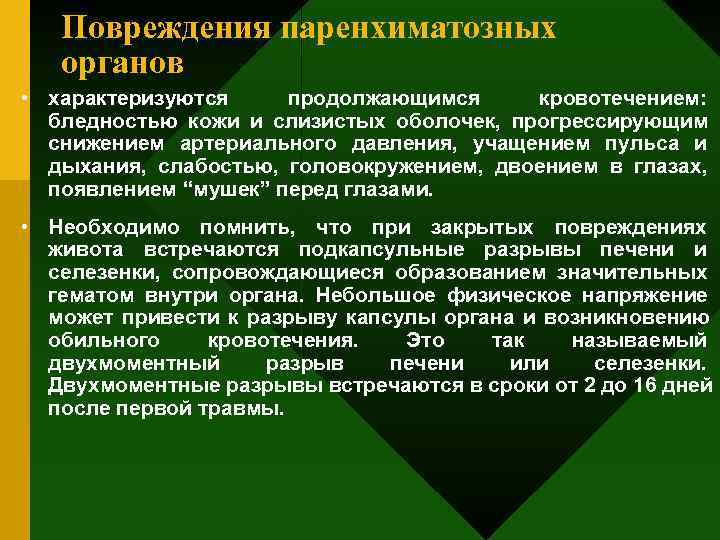 Повреждения паренхиматозных органов

• характеризуются продолжающимся кровотечением: бледностью кожи и слизистых оболочек, прогрессирующим снижением артериального давления, учащением пульса и дыхания, слабостью, головокружением, двоением в глазах, появлением “мушек” перед глазами.

• Необходимо помнить, что при закрытых повреждениях живота встречаются подкапсульные разрывы печени и селезенки, сопровождающиеся образованием значительных гематом внутри органа. Небольшое физическое напряжение может привести к разрыву капсулы органа и возникновению обильного кровотечения. Это так называемый двухмоментный разрыв печени или селезенки. Двухмоментные разрывы встречаются в сроки от 2 до 16 дней после первой травмы.